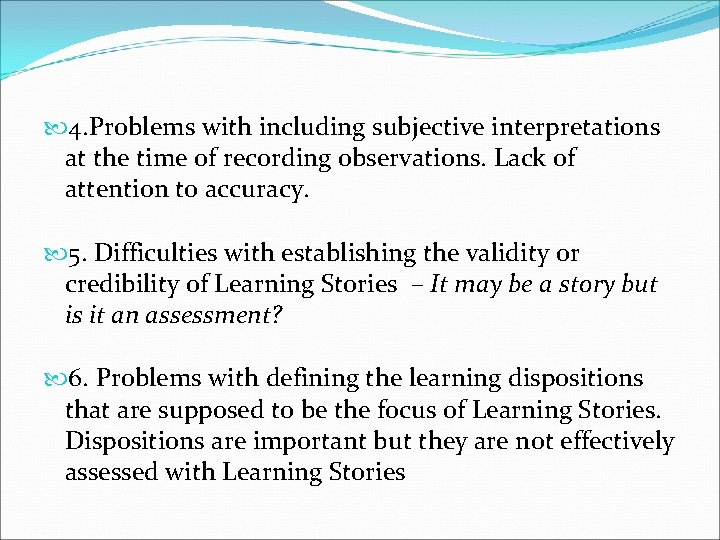 4.Problems with including subjective interpretations at the time of recording observations. Lack of attention to accuracy.

5. Difficulties with establishing the validity or credibility of Learning Stories – It may be a story but is it an assessment?

6. Problems with defining the learning dispositions that are supposed to be the focus of Learning Stories. Dispositions are important but they are not effectively assessed with Learning Stories